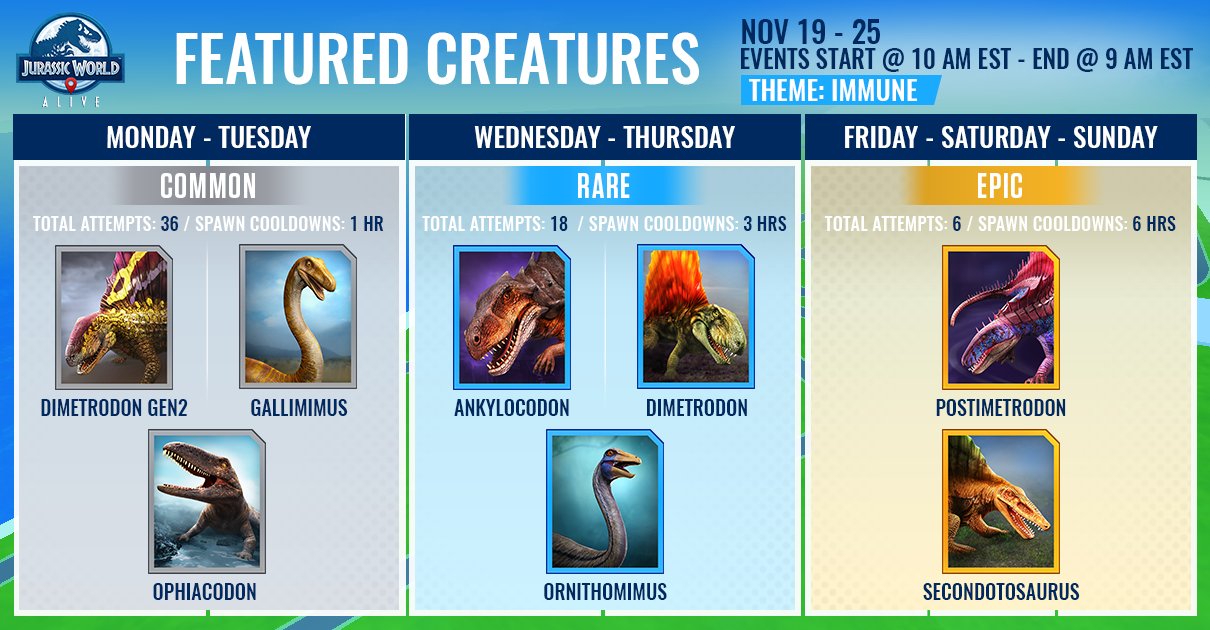 JURASSIC WORLD
ALIVE

FEATURED CREATURES

NOV 19 - 25
EVENTS START @ 10 AM EST - END @ 9 AM EST
THEME: IMMUNE

MONDAY - TUESDAY

COMMON

TOTAL ATTEMPTS: 36 / SPAWN COOLDOWNS: 1 HR

DIMETRODON GEN2

GALLIMIMUS

OPHIACODON

WEDNESDAY - THURSDAY

RARE

TOTAL ATTEMPTS: 18 / SPAWN COOLDOWNS: 3 HRS

ANKYLOCODON

DIMETRODON

ORNITHOMIMUS

FRIDAY - SATURDAY - SUNDAY

EPIC

TOTAL ATTEMPTS: 6 / SPAWN COOLDOWNS: 6 HRS

POSTIMETRODON

SECONDOTOSAURUS